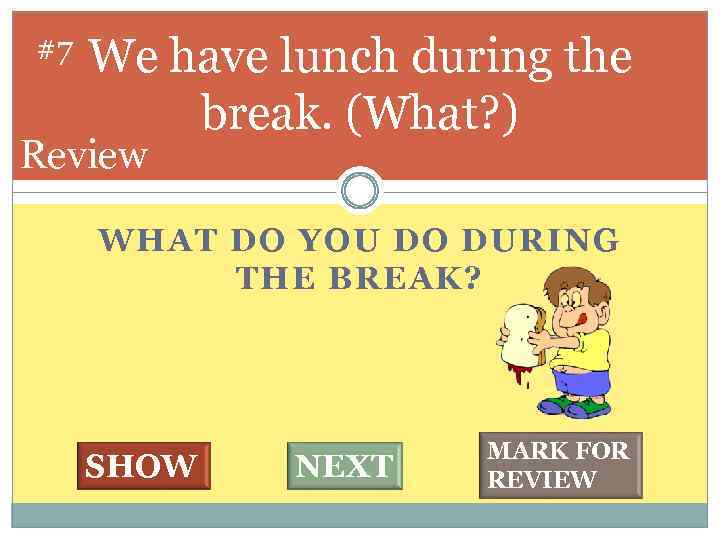 #7 We have lunch during the break. (What?)

Review

WHAT DO YOU DO DURING THE BREAK?

SHOW

NEXT

MARK FOR REVIEW